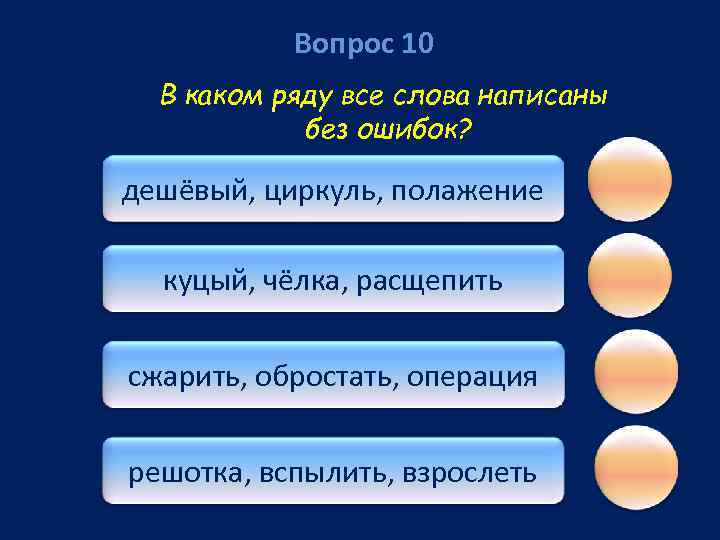 Вопрос 10

В каком ряду все слова написаны без ошибок?

дешёвый, циркуль, полажение

куцый, чёлка, расщепить

сжарить, обростать, операция

решотка, вспылить, взрослеть